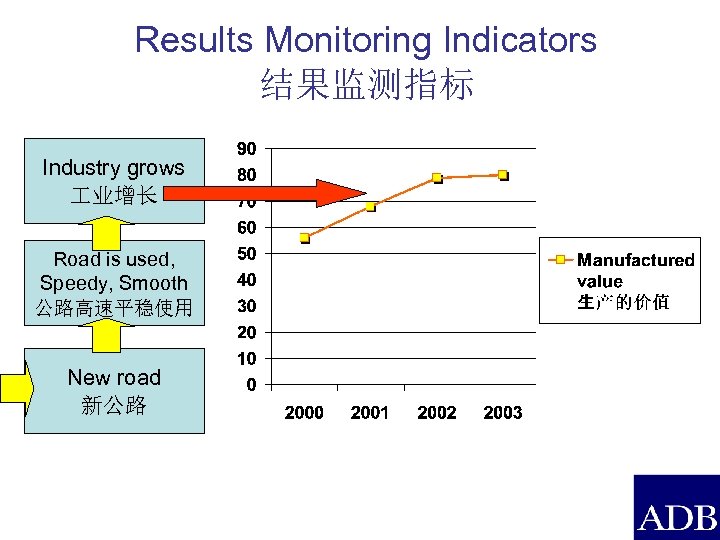 Results Monitoring Indicators
结果监测指标

Industry grows
工业增长

Road is used, Speedy, Smooth
公路高速平稳使用

New road
新公路

90
80
70
60
50
40
30
20
10
0

2000 2001 2002 2003

Manufactured value
生产的价值

ADB